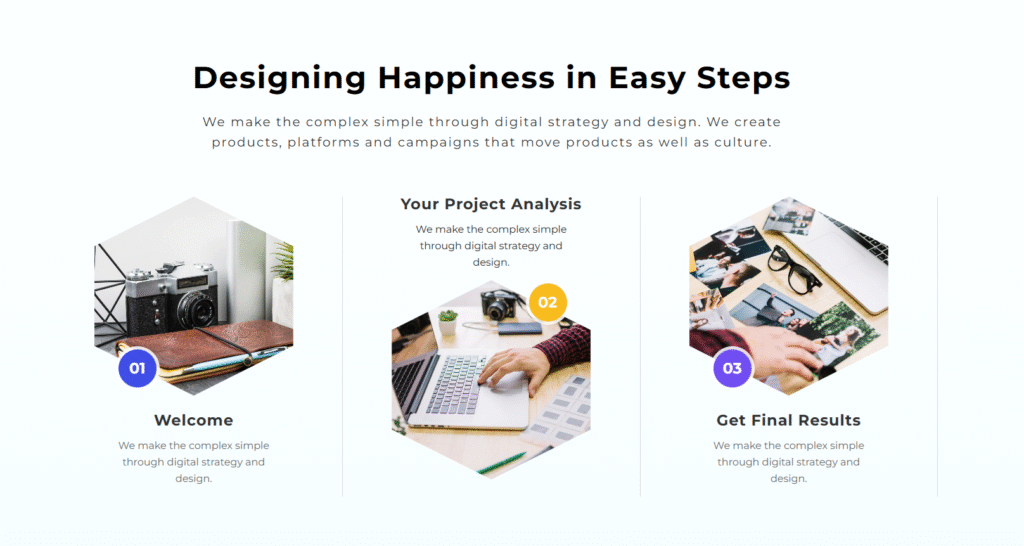 Designing Happiness in Easy Steps

We make the complex simple through digital strategy and design. We create products, platforms and campaigns that move products as well as culture.

01

Welcome

We make the complex simple through digital strategy and design.

Your Project Analysis

We make the complex simple through digital strategy and design.

02

03

Get Final Results

We make the complex simple through digital strategy and design.